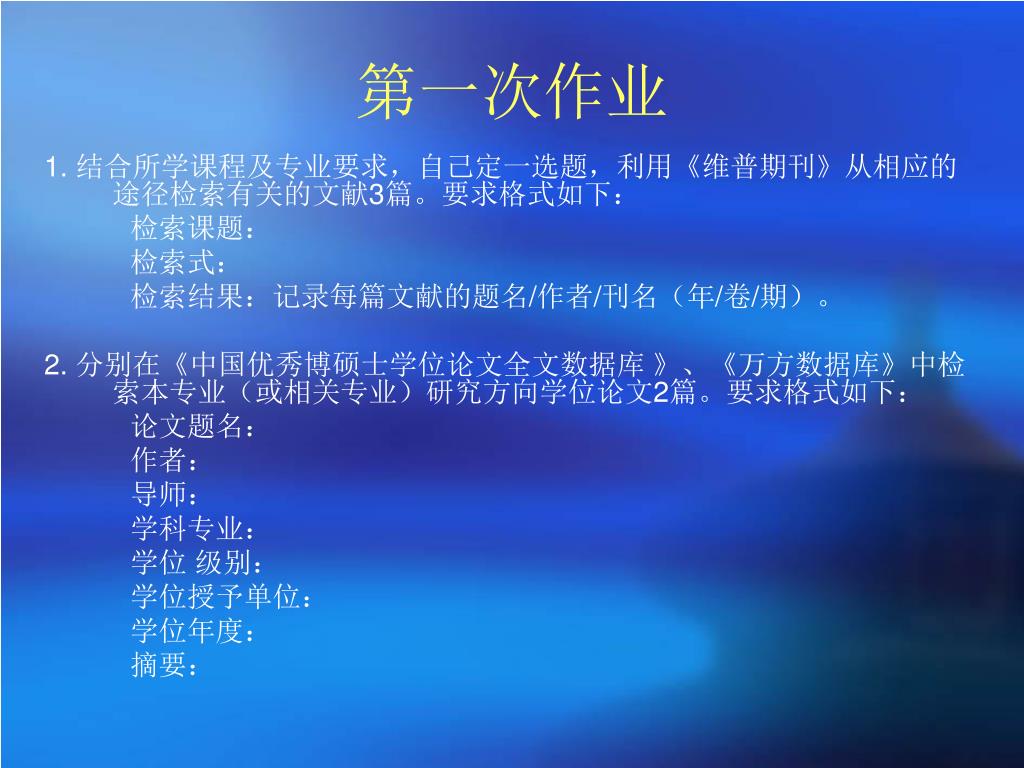 第一次作业

1. 结合所学课程及专业要求，自己定一选题，利用《维普期刊》从相应的途径检索有关的文献3篇。要求格式如下：

检索课题：

检索式：

检索结果：记录每篇文献的题名/作者/刊名（年/卷/期）。

2. 分别在《中国优秀博硕士学位论文全文数据库 》、《万方数据库》中检索本专业（或相关专业）研究方向学位论文2篇。要求格式如下：

论文题名：

作者：

导师：

学科专业：

学位 级别：

学位授予单位：

学位年度：

摘要：